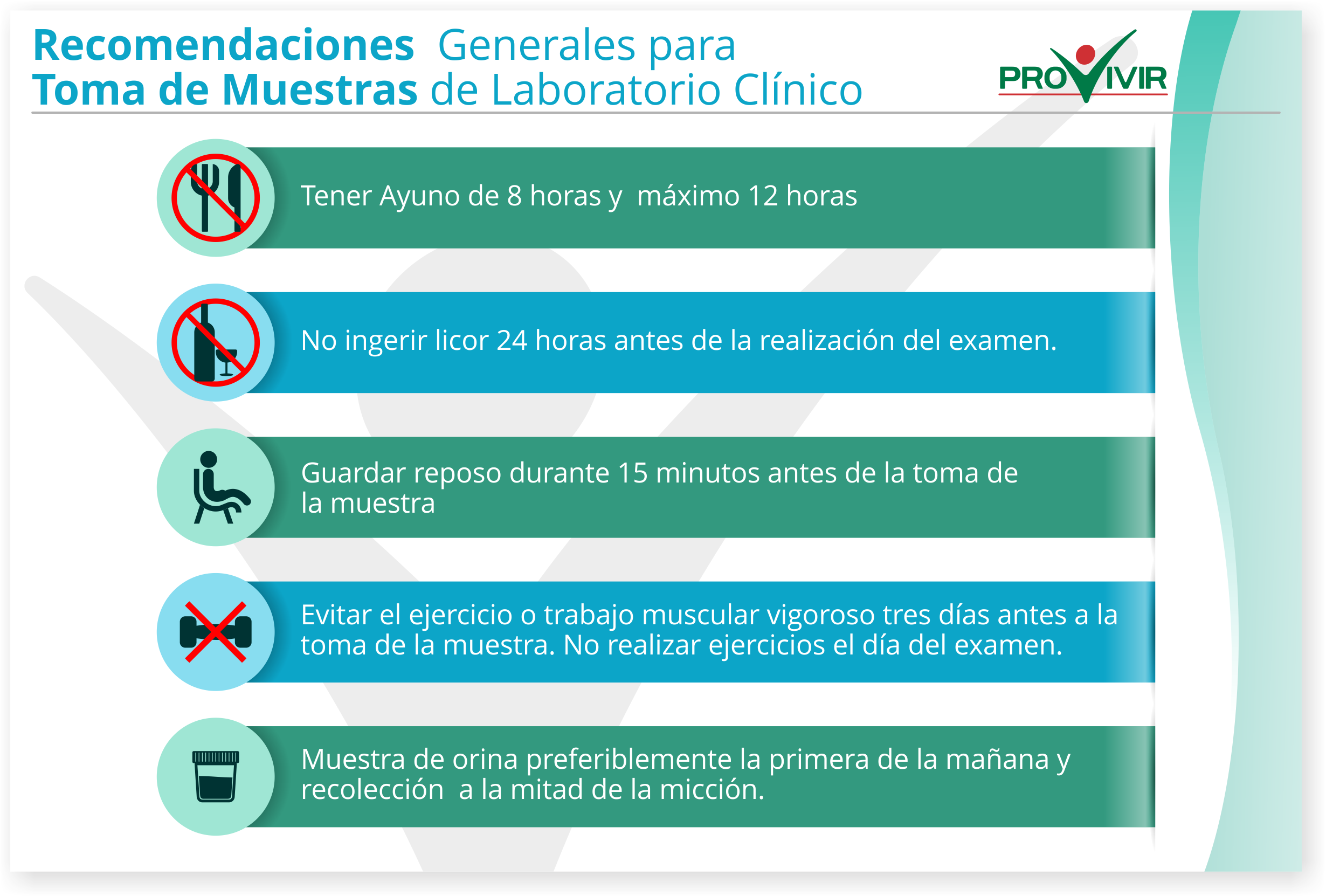 Recomendaciones Generales para Toma de Muestras de Laboratorio Clínico

PROVIVIR

Tener Ayuno de 8 horas y máximo 12 horas

No ingerir licor 24 horas antes de la realización del examen.

Guardar reposo durante 15 minutos antes de la toma de la muestra

Evitar el ejercicio o trabajo muscular vigoroso tres días antes a la toma de la muestra. No realizar ejercicios el día del examen.

Muestra de orina preferiblemente la primera de la mañana y recolección a la mitad de la micción.